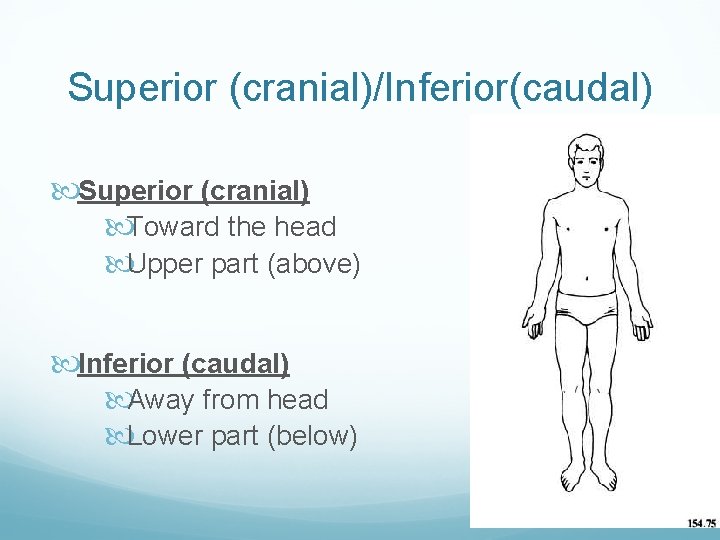 Superior (cranial)/Inferior(caudal)

Superior (cranial)

Toward the head

Upper part (above)

Inferior (caudal)

Away from head

Lower part (below)

154.75